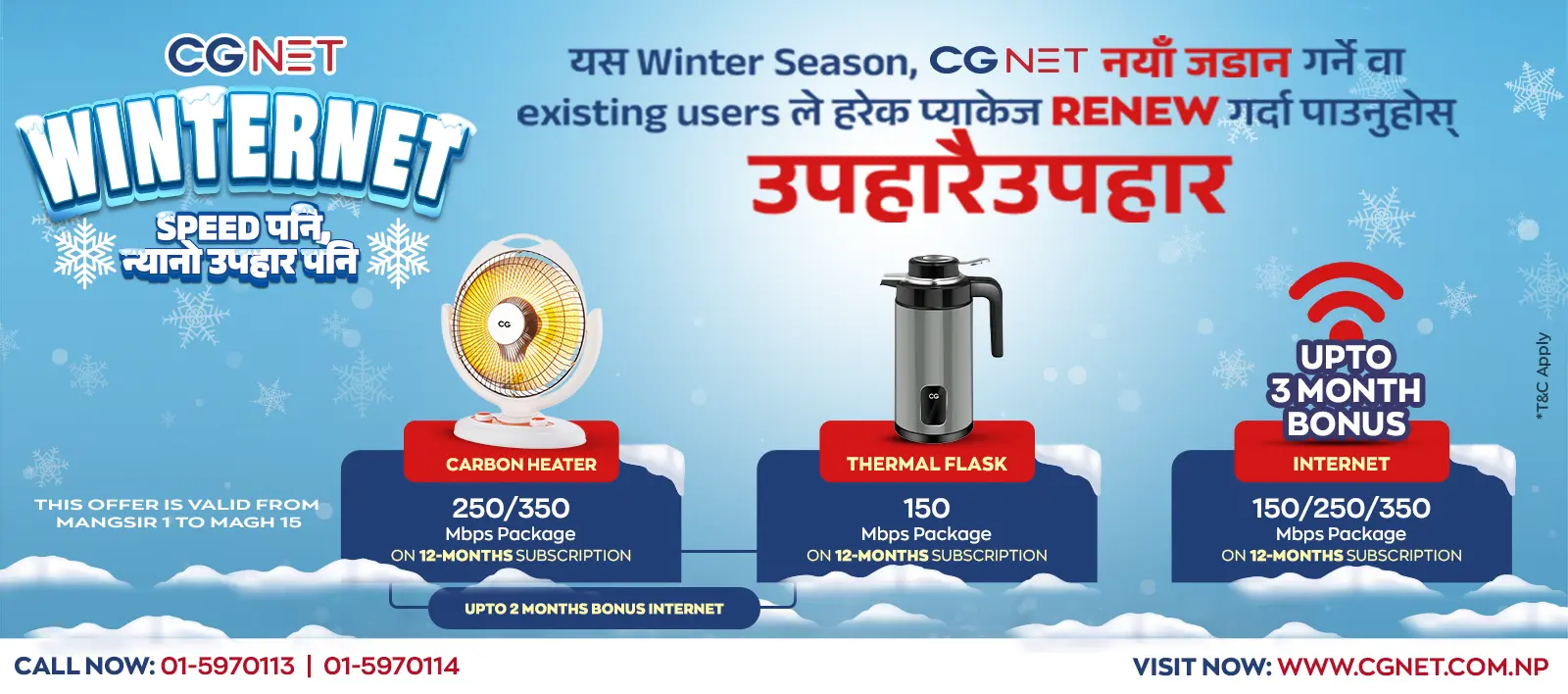 CG NET
WINTERNET
SPEED पनि, न्यानो उपहार पनि

यस Winter Season, CG NET नयाँ जडान गर्ने वा existing users ले हरेक प्याकेज RENEW गर्दा पाउनुहोस्
उपहारैउपहार

CG

CG

UPTO 3 MONTH BONUS

*T&C Apply

THIS OFFER IS VALID FROM MANGSIR 1 TO MAGH 15

CARBON HEATER
250/350
Mbps Package
ON 12-MONTHS SUBSCRIPTION

THERMAL FLASK
150
Mbps Package
ON 12-MONTHS SUBSCRIPTION

INTERNET
150/250/350
Mbps Package
ON 12-MONTHS SUBSCRIPTION

UPTO 2 MONTHS BONUS INTERNET

CALL NOW: 01-5970113 | 01-5970114
VISIT NOW: WWW.CGNET.COM.NP